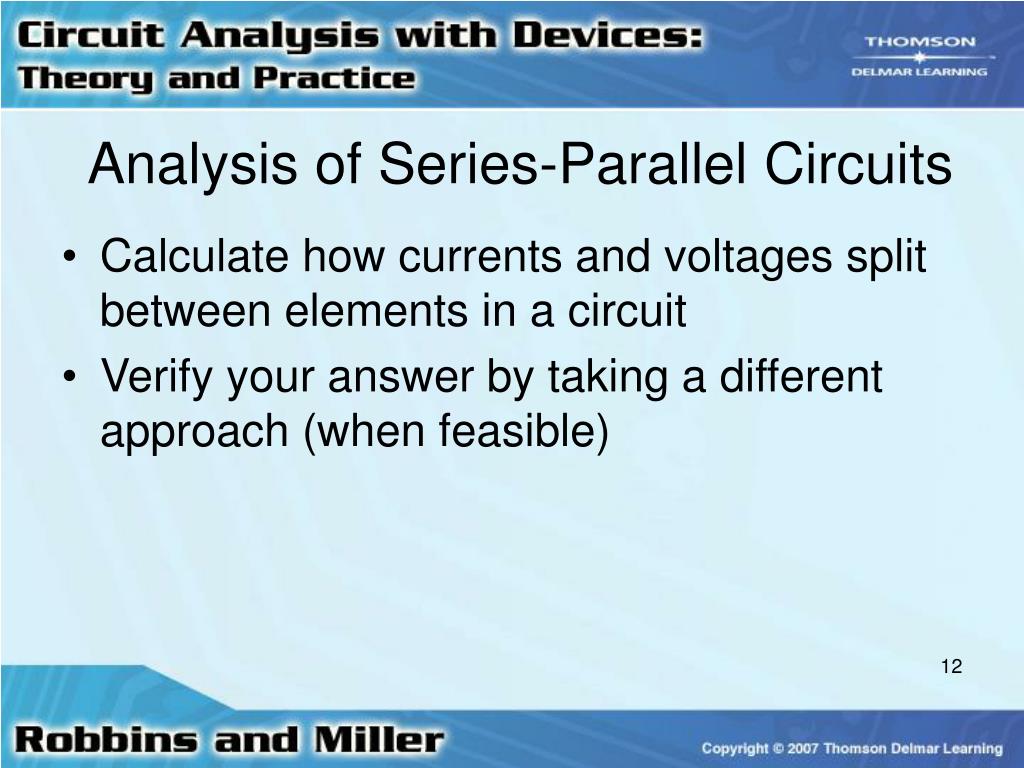 Circuit Analysis with Devices:
Theory and Practice

THOMSON
DELMAR LEARNING

Analysis of Series-Parallel Circuits

• Calculate how currents and voltages split between elements in a circuit
• Verify your answer by taking a different approach (when feasible)

12

Robbins and Miller

Copyright © 2007 Thomson Delmar Learning